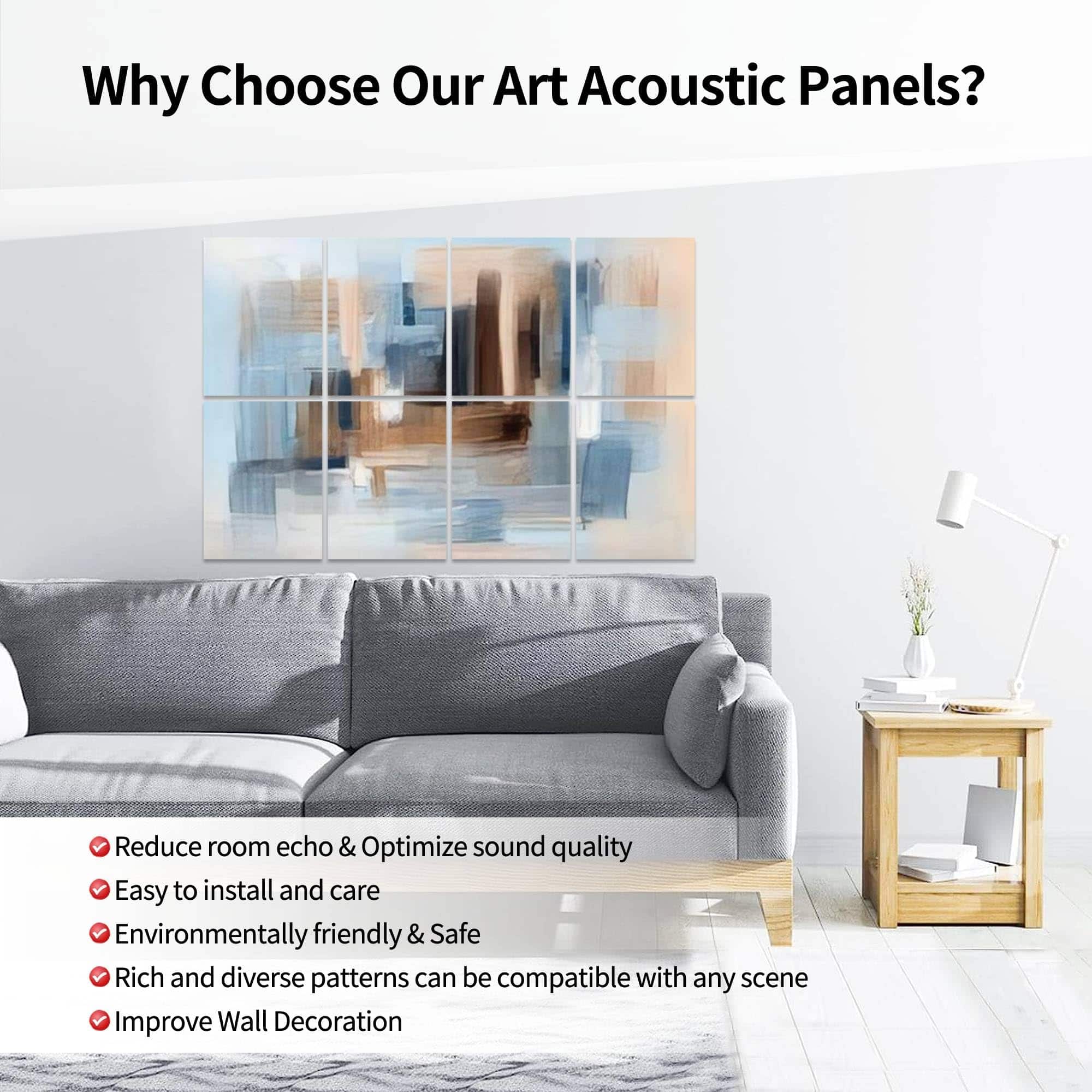 Why Choose Our Art Acoustic Panels?

Reduce room echo & Optimize sound quality
Easy to install and care
Environmentally friendly & Safe
Rich and diverse patterns can be compatible with any scene
Improve Wall Decoration